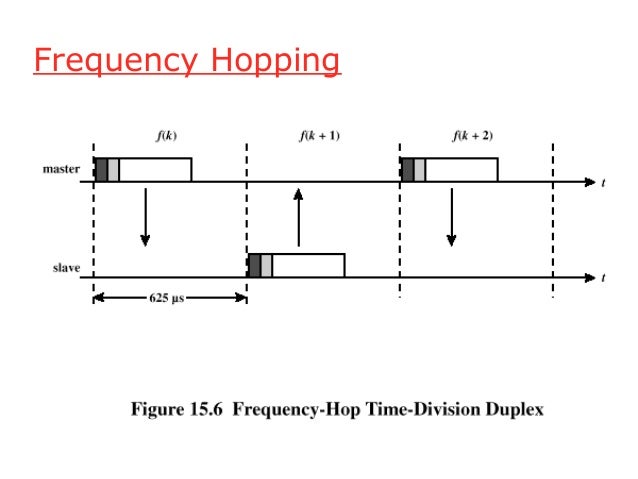 Frequency Hopping

$f(k)$

$f(k+1)$

$f(k+2)$

master

$t$

slave

$t$

625 µs

Figure 15.6 Frequency-Hop Time-Division Duplex